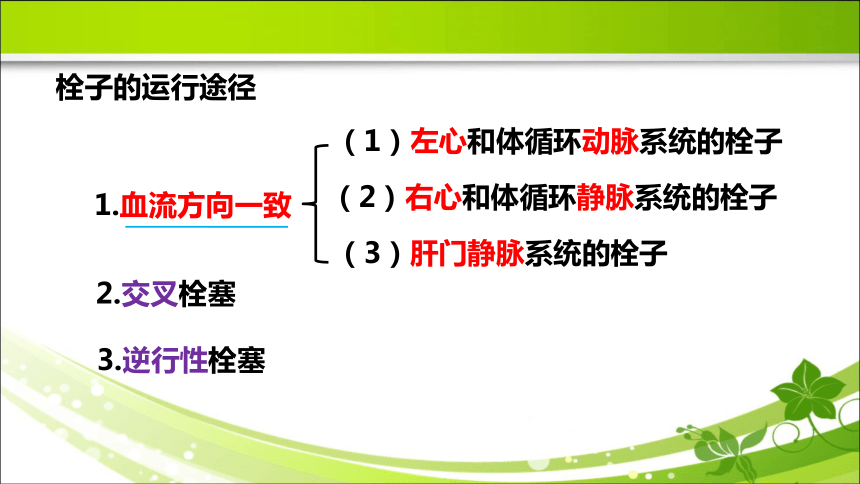 栓子的运行途径

1.血流方向一致

（1）左心和体循环动脉系统的栓子

（2）右心和体循环静脉系统的栓子

（3）肝门静脉系统的栓子

2.交叉栓塞

3.逆行性栓塞